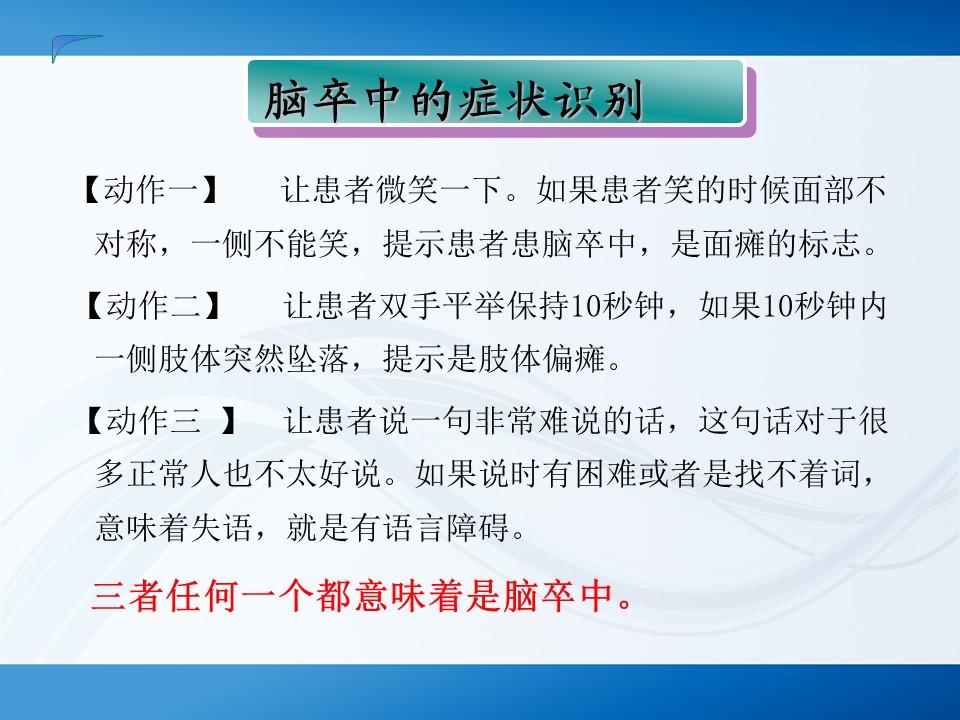 脑卒中的症状识别

【动作一】 让患者微笑一下。如果患者笑的时候面部不对称，一侧不能笑，提示患者患脑卒中，是面瘫的标志。

【动作二】 让患者双手平举保持10秒钟，如果10秒钟内一侧肢体突然坠落，提示是肢体偏瘫。

【动作三 】 让患者说一句非常难说的话，这句话对于很多正常人也不太好说。如果说时有困难或者是找不着词，意味着失语，就是有语言障碍。

三者任何一个都意味着是脑卒中。